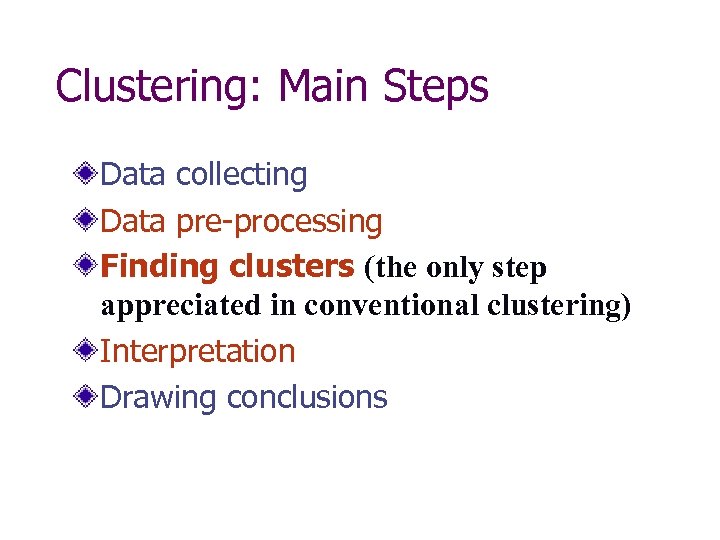 Clustering: Main Steps

Data collecting

Data pre-processing

Finding clusters (the only step appreciated in conventional clustering)

Interpretation

Drawing conclusions